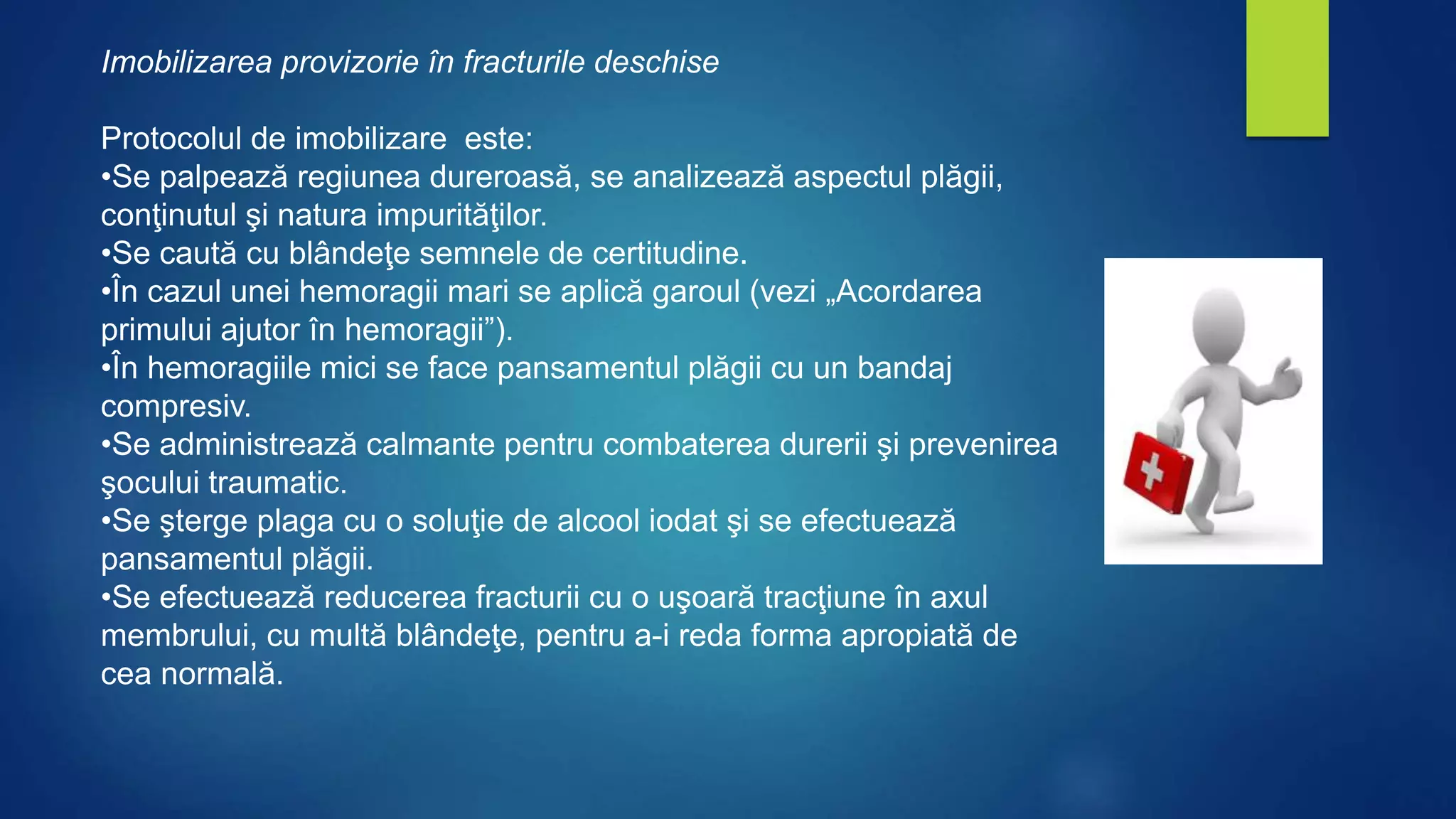 Imobilizarea provizorie în fracturile deschise

Protocolul de imobilizare este:
•Se palpează regiunea dureroasă, se analizează aspectul plăgii, conţinutul şi natura impurităţilor.
•Se caută cu blândeţe semnele de certitudine.
•În cazul unei hemoragii mari se aplică garoul (vezi „Acordarea primului ajutor în hemoragii”).
•În hemoragiile mici se face pansamentul plăgii cu un bandaj compresiv.
•Se administrează calmante pentru combaterea durerii şi prevenirea şocului traumatic.
•Se şterge plaga cu o soluţie de alcool iodat şi se efectuează pansamentul plăgii.
•Se efectuează reducerea fracturii cu o uşoară tracţiune în axul membrului, cu multă blândeţe, pentru a-i reda forma apropiată de cea normală.